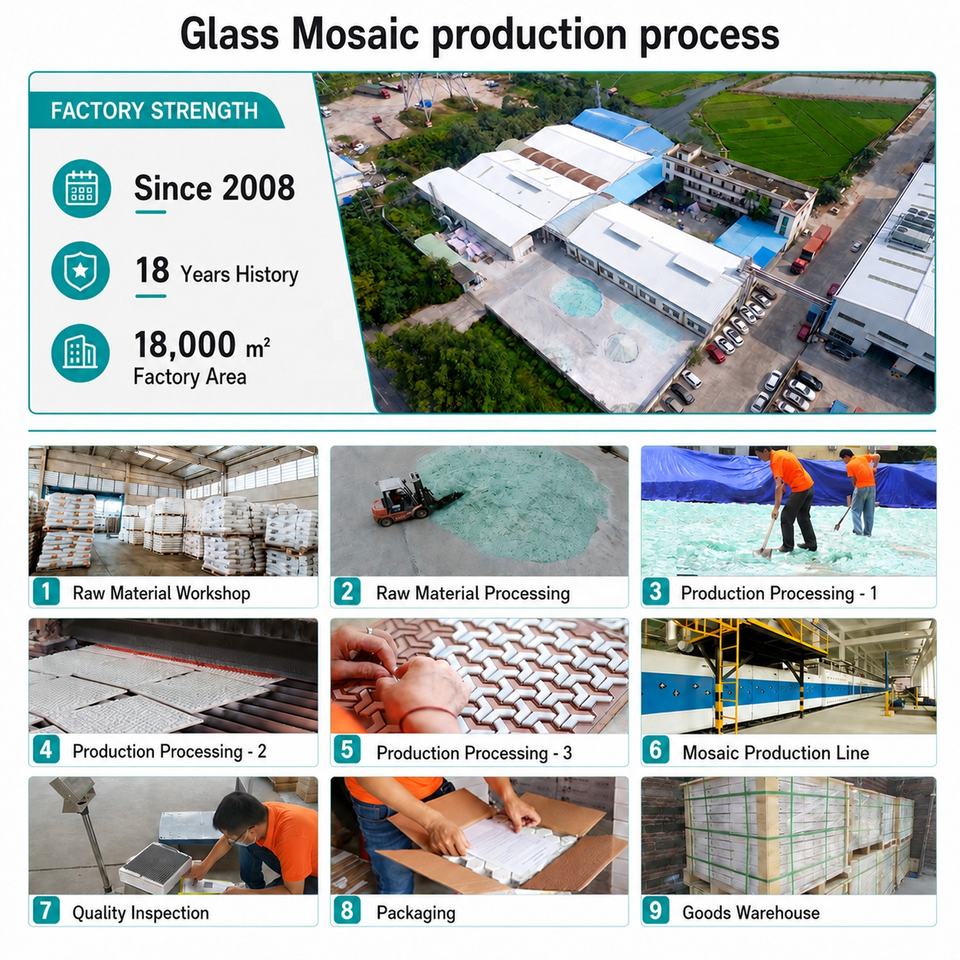 Glass Mosaic production process

FACTORY STRENGTH

Since 2008

18 Years History

18,000 m²
Factory Area

1 Raw Material Workshop

2 Raw Material Processing

3 Production Processing - 1

4 Production Processing - 2

5 Production Processing - 3

6 Mosaic Production Line

7 Quality Inspection

8 Packaging

9 Goods Warehouse